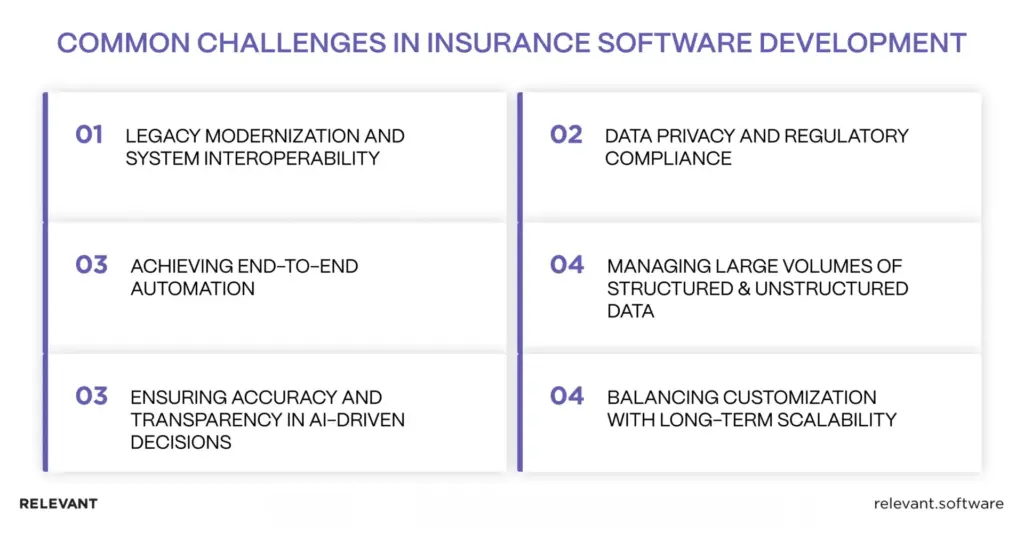 COMMON CHALLENGES IN INSURANCE SOFTWARE DEVELOPMENT

01 LEGACY MODERNIZATION AND SYSTEM INTEROPERABILITY

02 DATA PRIVACY AND REGULATORY COMPLIANCE

03 ACHIEVING END-TO-END AUTOMATION

04 MANAGING LARGE VOLUMES OF STRUCTURED & UNSTRUCTURED DATA

03 ENSURING ACCURACY AND TRANSPARENCY IN AI-DRIVEN DECISIONS

04 BALANCING CUSTOMIZATION WITH LONG-TERM SCALABILITY

RELEVANT

relevant.software